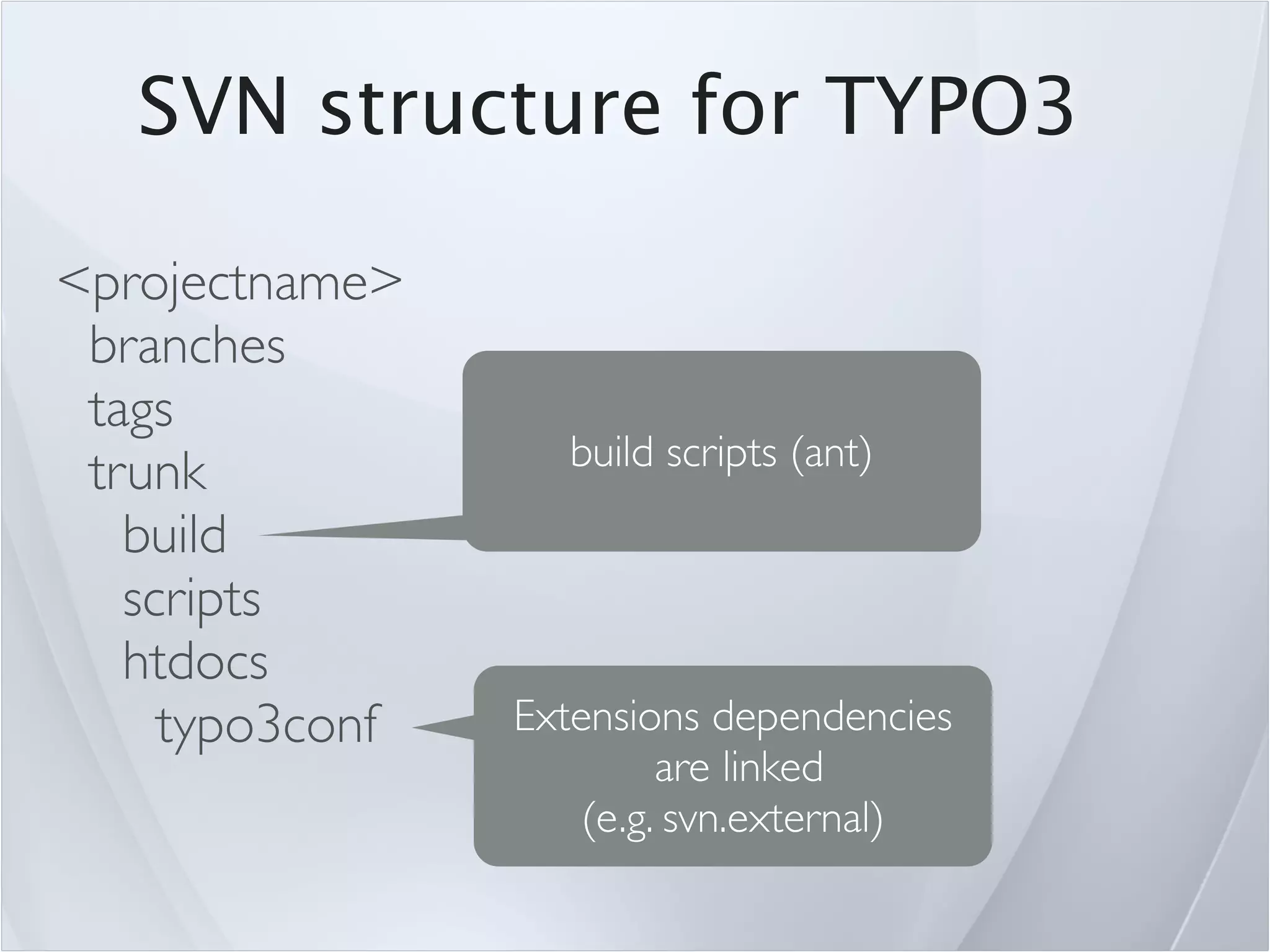 SVN structure for TYPO3

<projectname>
branches
tags
trunk
build
scripts
htdocs
typo3conf

build scripts (ant)

Extensions dependencies are linked (e.g. svn.external)